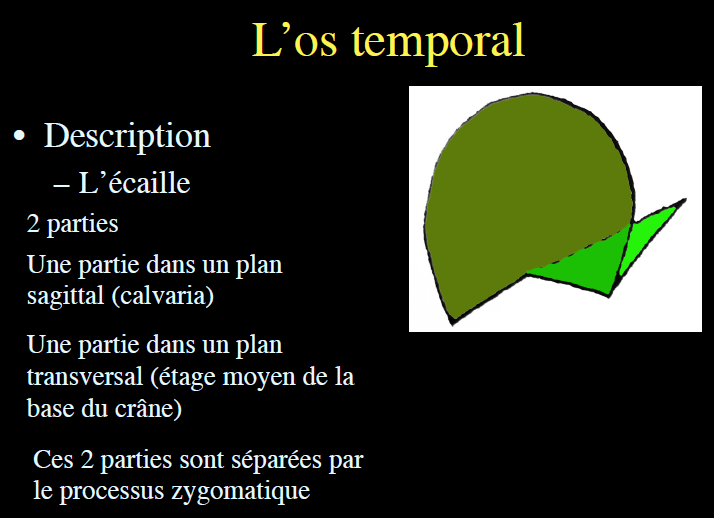 L’os temporal

• Description

– L’écaille

2 parties

Une partie dans un plan sagittal (calvaria)

Une partie dans un plan transversal (étage moyen de la base du crâne)

Ces 2 parties sont séparées par le processus zygomatique